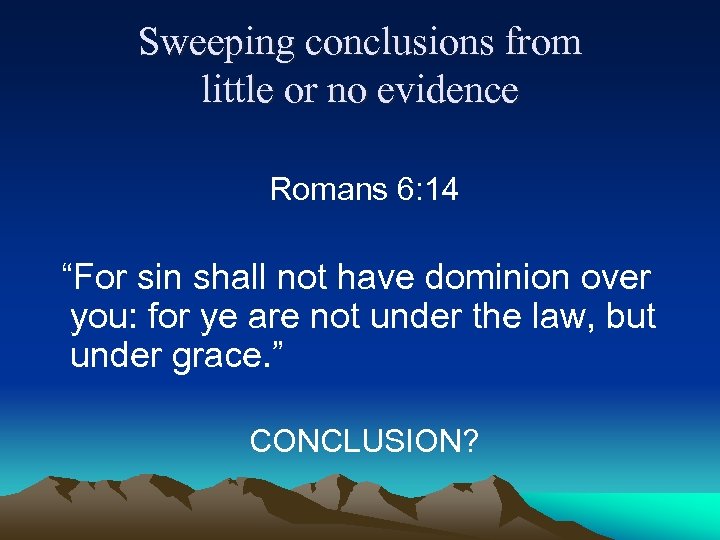 Sweeping conclusions from little or no evidence

Romans 6:14

“For sin shall not have dominion over you: for ye are not under the law, but under grace.”

CONCLUSION?